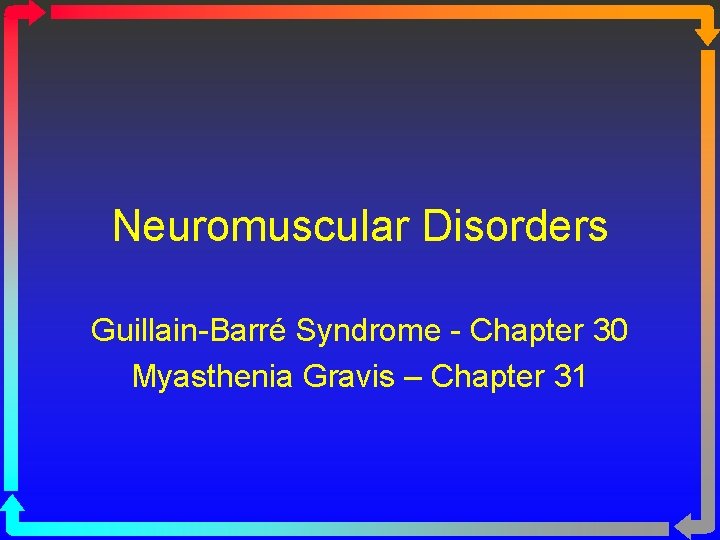 Neuromuscular Disorders

Guillain-Barré Syndrome - Chapter 30
Myasthenia Gravis – Chapter 31